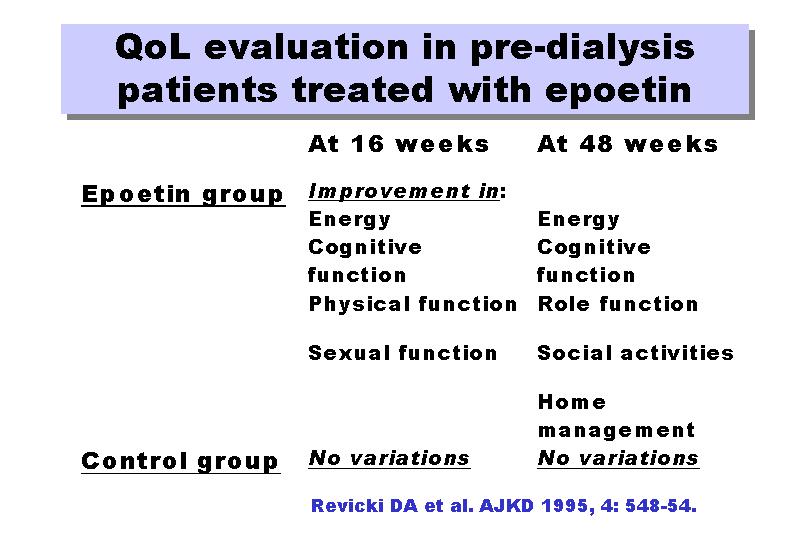 QoL evaluation in pre-dialysis patients treated with epoetin

|  | At 16 weeks | At 48 weeks |
|---|---|---|
| Epoetin group | Improvement in: |  |
|  | Energy | Energy |
|  | Cognitive function | Cognitive function |
|  | Physical function | Role function |
|  | Sexual function | Social activities |
|  |  | Home management |
| Control group | No variations | No variations |

Revicki DA et al. AJKD 1995, 4: 548-54.